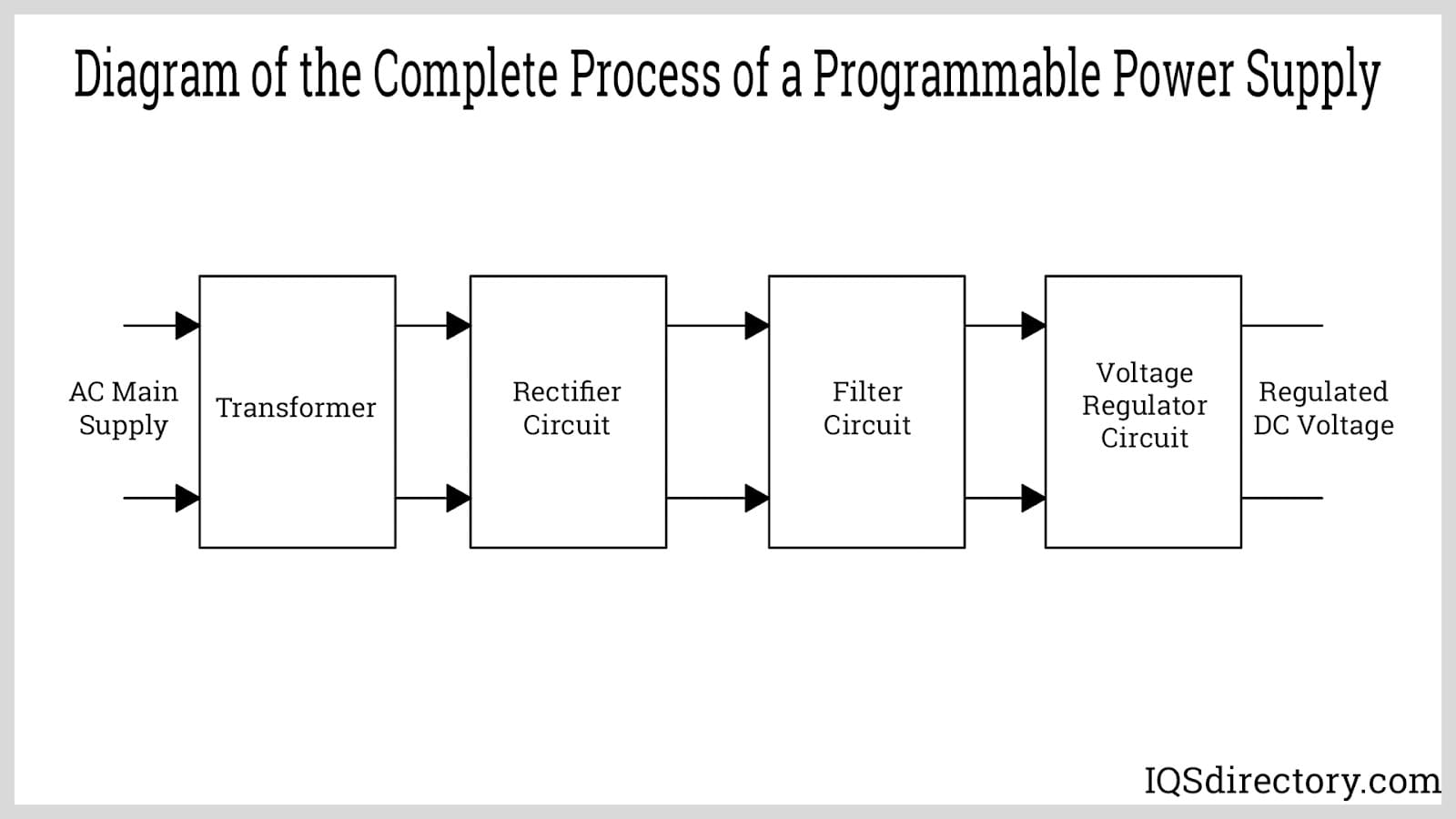 Diagram of the Complete Process of a Programmable Power Supply

AC Main Supply

Transformer

Rectifier Circuit

Filter Circuit

Voltage Regulator Circuit

Regulated DC Voltage

IQSdirectory.com